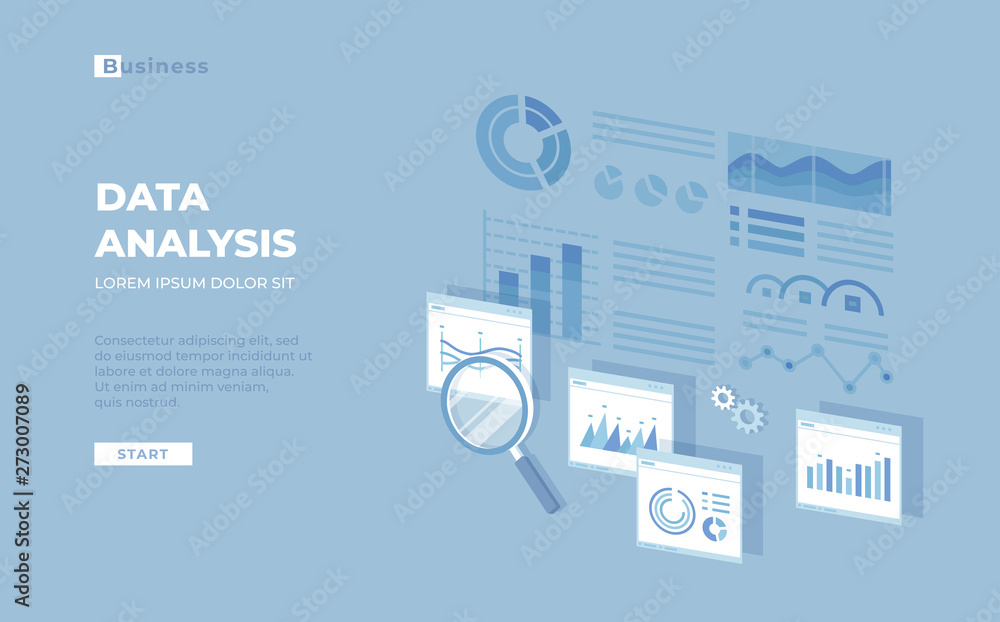 Business

DATA ANALYSIS

LOREM IPSUM DOLOR SIT

Consectetur adipiscing elit, sed do eiusmod tempor incididunt ut labore et dolore magna aliqua. Ut enim ad minim veniam, quis nostrud.

START

Adobe Stock | #273007089